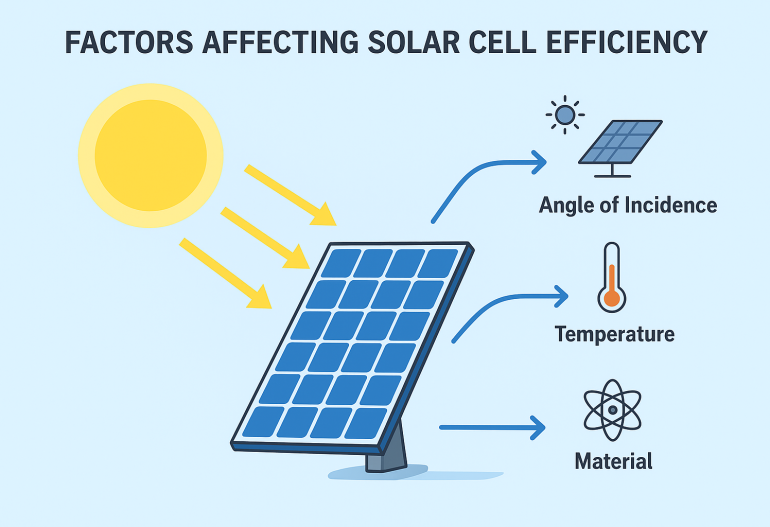 FACTORS AFFECTING SOLAR CELL EFFICIENCY

Angle of Incidence

Temperature

Material